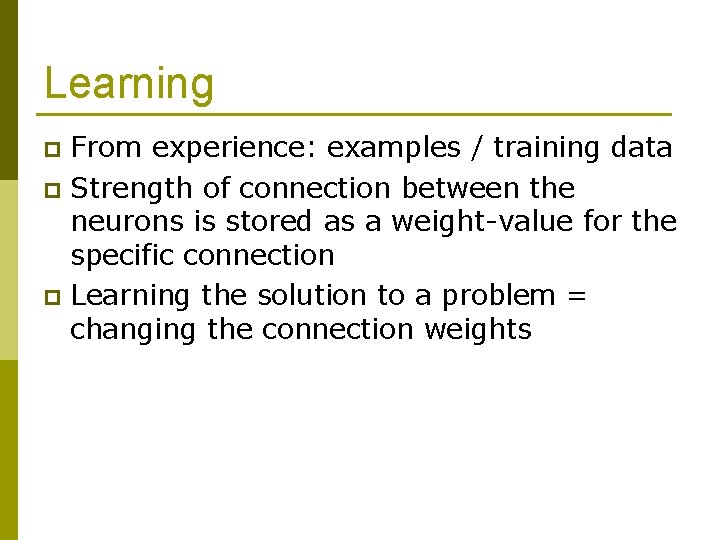 Learning

From experience: examples / training data

Strength of connection between the neurons is stored as a weight-value for the specific connection

Learning the solution to a problem = changing the connection weights